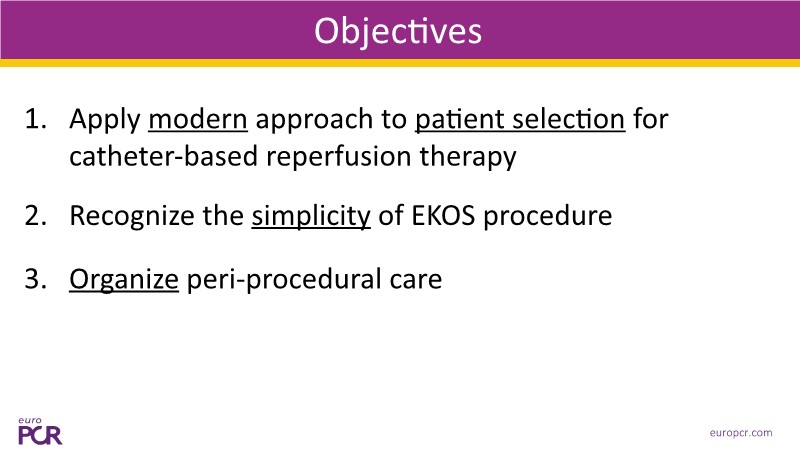 Objectives

1. Apply modern approach to patient selection for catheter-based reperfusion therapy

2. Recognize the simplicity of EKOS procedure

3. Organize peri-procedural care

euro PCR

europcr.com